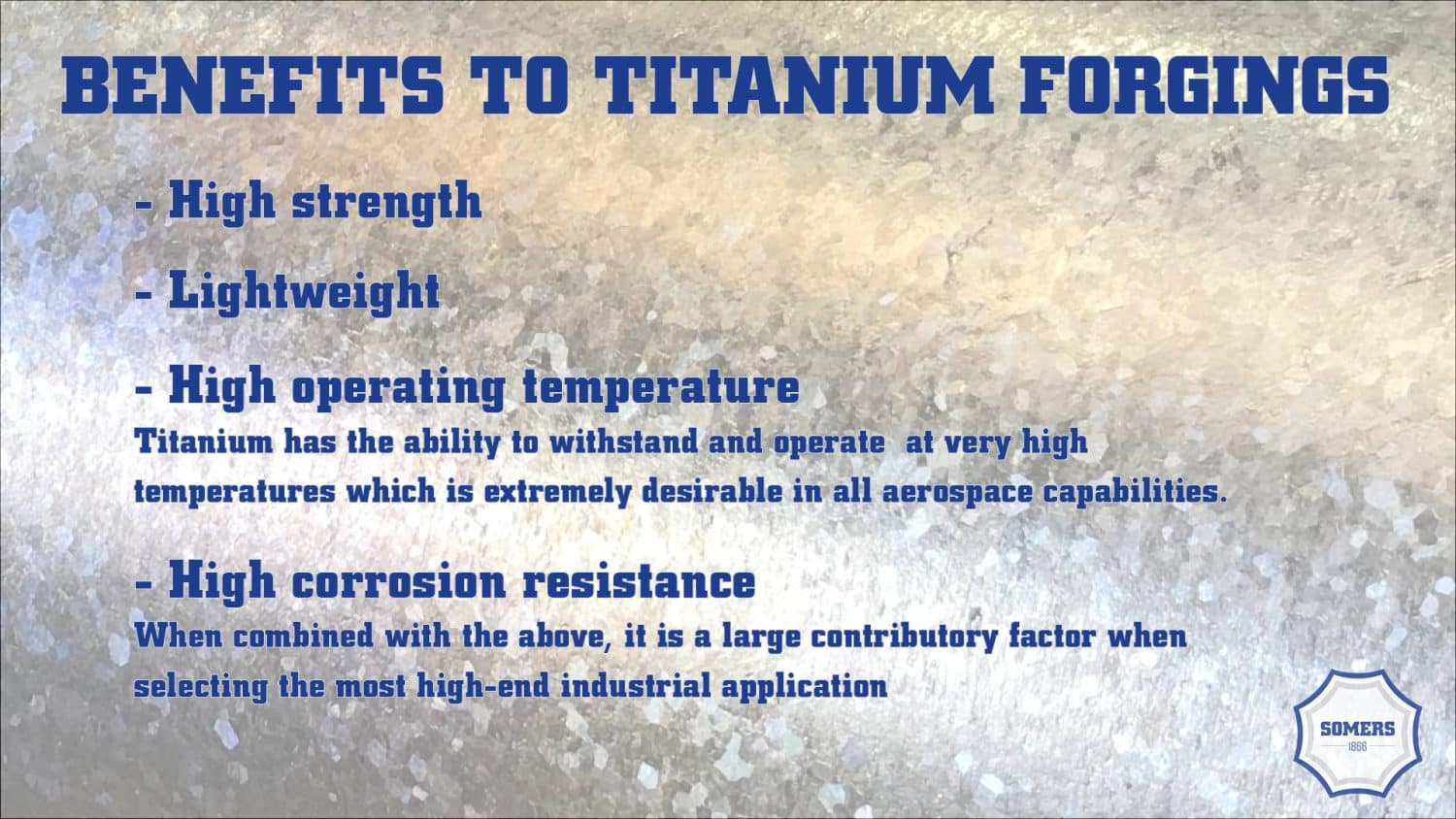 BENEFITS TO TITANIUM FORGINGS

- High strength

- Lightweight

- High operating temperature
Titanium has the ability to withstand and operate at very high temperatures which is extremely desirable in all aerospace capabilities.

- High corrosion resistance
When combined with the above, it is a large contributory factor when selecting the most high-end industrial application

SOMERS
1866